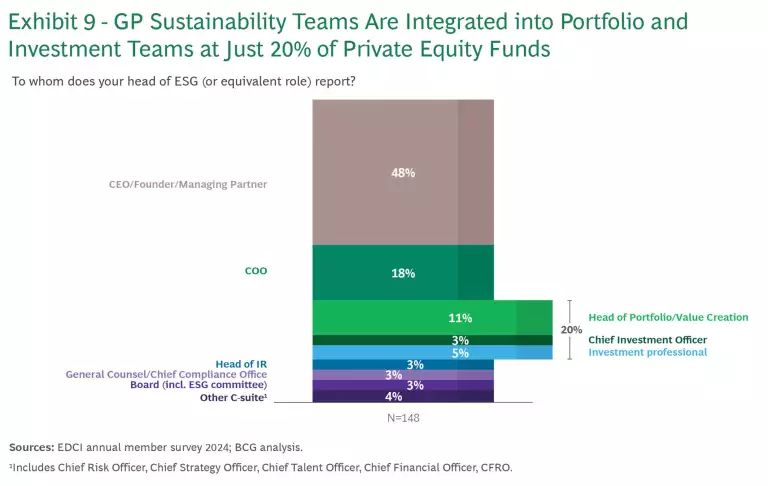 Exhibit 9 - GP Sustainability Teams Are Integrated into Portfolio and Investment Teams at Just 20% of Private Equity Funds

To whom does your head of ESG (or equivalent role) report?

CEO/Founder/Managing Partner
48%

COO
18%

11%
Head of Portfolio/Value Creation
20%
3%
Chief Investment Officer
5%
Investment professional

Head of IR
3%
General Counsel/Chief Compliance Office
3%
Board (incl. ESG committee)
3%
Other C-suite¹
4%

N=148

Sources: EDCI annual member survey 2024; BCG analysis.

¹Includes Chief Risk Officer, Chief Strategy Officer, Chief Talent Officer, Chief Financial Officer, CFRO.